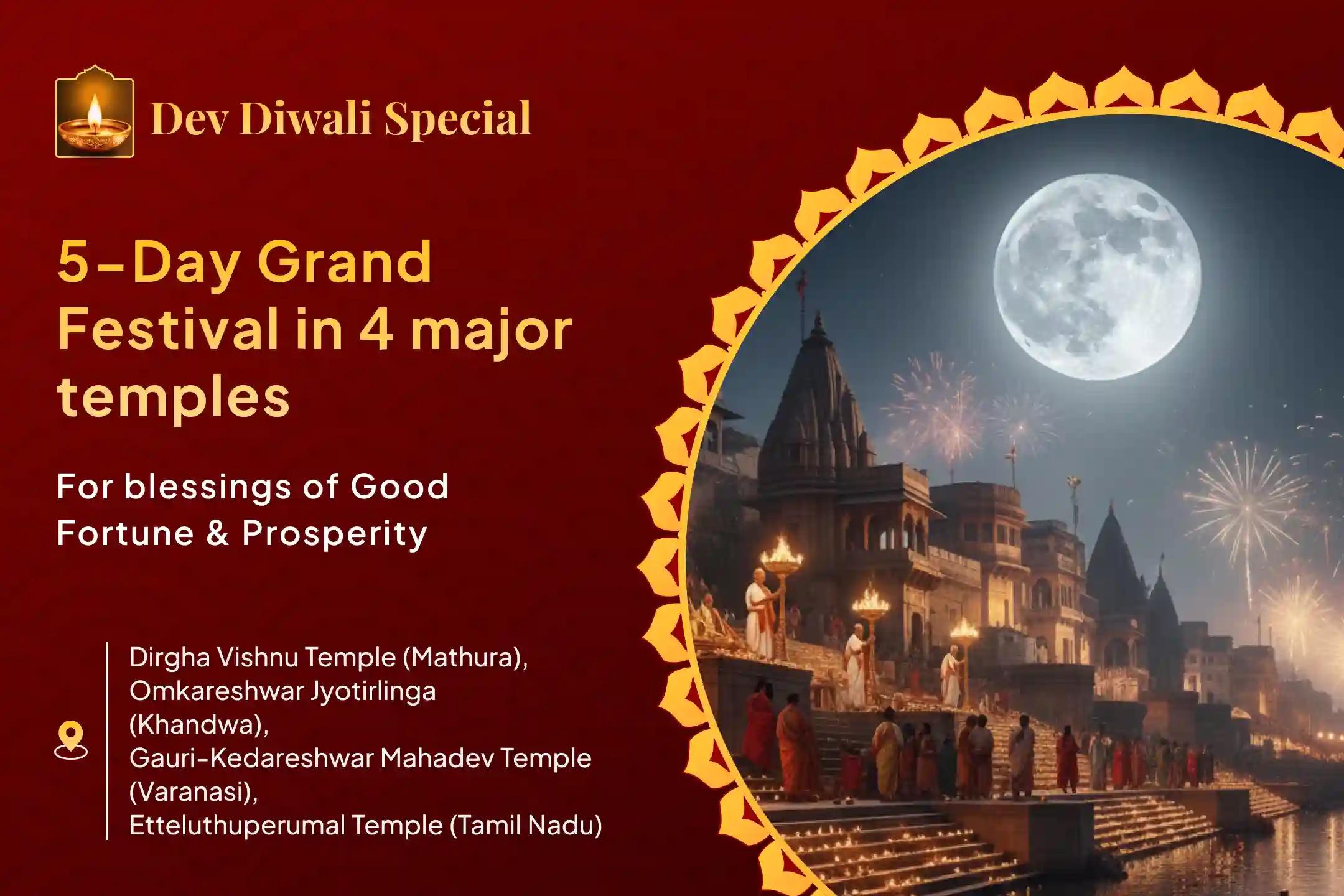 Dev Diwali Special

5-Day Grand Festival in 4 major temples

For blessings of Good Fortune & Prosperity

Dirgha Vishnu Temple (Mathura), Omkareshwar Jyotirlinga (Khandwa), Gauri-Kedareshwar Mahadev Temple (Varanasi), Etteluthuperumal Temple (Tamil Nadu)